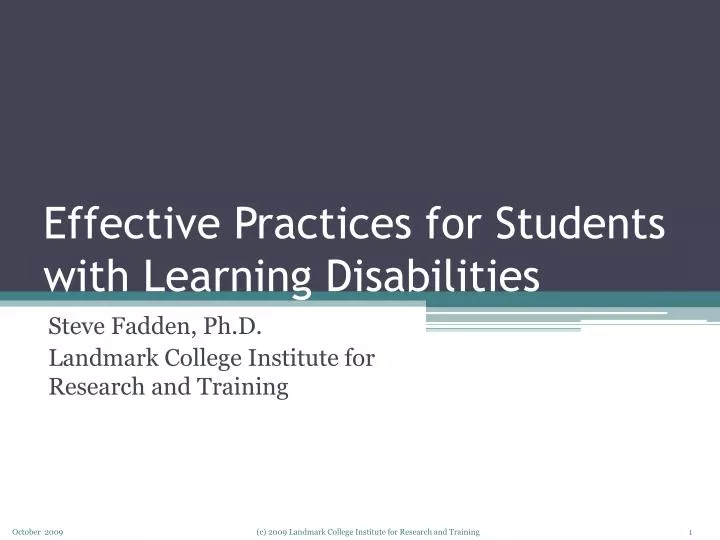 Effective Practices for Students with Learning Disabilities

Steve Fadden, Ph.D.

Landmark College Institute for Research and Training

October 2009

(c) 2009 Landmark College Institute for Research and Training

1